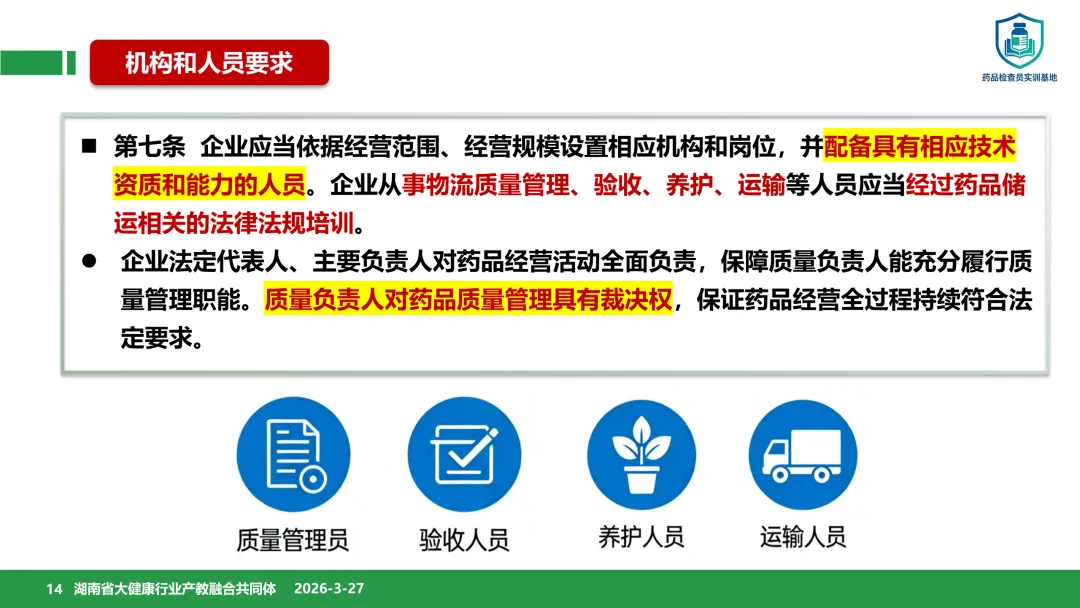 机构和人员要求

药品检查员实训基地

■ 第七条 企业应当依据经营范围、经营规模设置相应机构和岗位，并配备具有相应技术资质和能力的人员。企业从事物流质量管理、验收、养护、运输等人员应当经过药品储运相关的法律法规培训。

● 企业法定代表人、主要负责人对药品经营活动全面负责，保障质量负责人能充分履行质量管理职能。质量负责人对药品质量管理具有裁决权，保证药品经营全过程持续符合法定要求。

质量管理员

验收人员

养护人员

运输人员

14 湖南省大健康行业产教融合共同体 2026-3-27